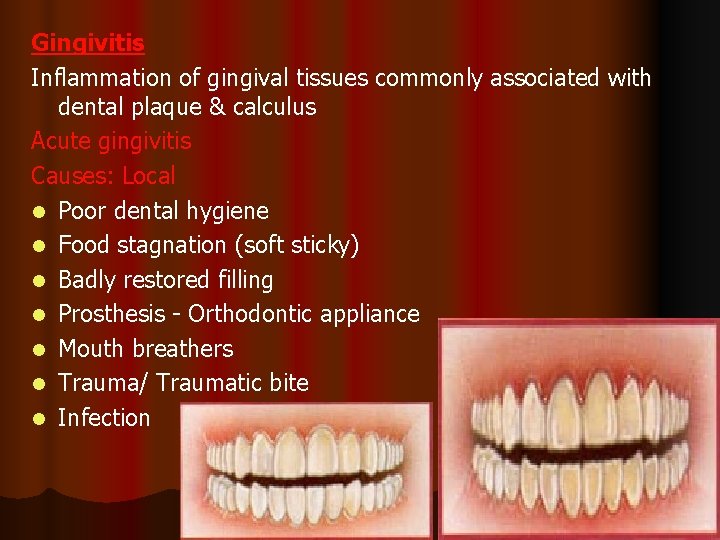 Gingivitis

Inflammation of gingival tissues commonly associated with dental plaque & calculus

Acute gingivitis

Causes: Local

- Poor dental hygiene
- Food stagnation (soft sticky)
- Badly restored filling
- Prosthesis - Orthodontic appliance
- Mouth breathers
- Trauma/ Traumatic bite
- Infection